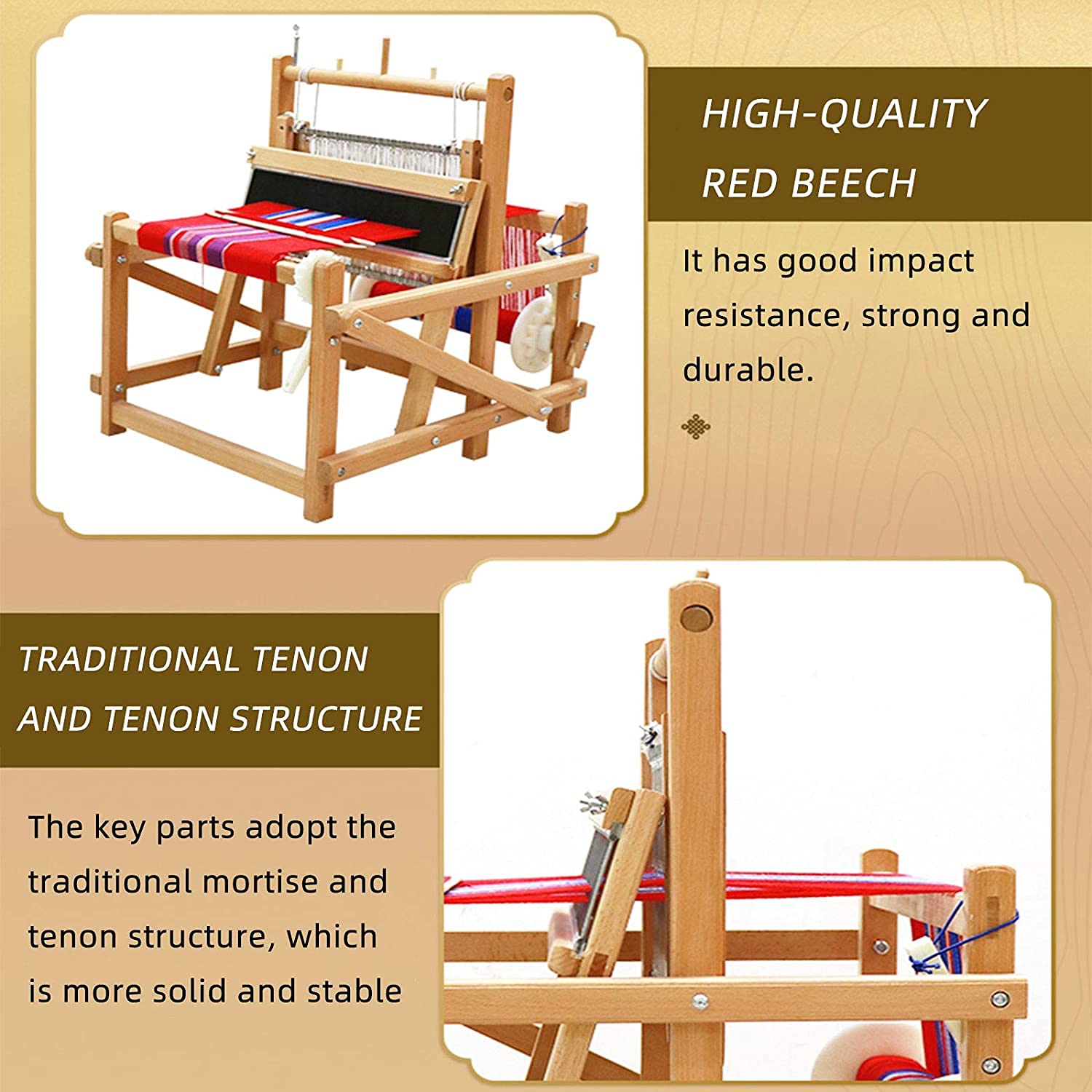 HIGH-QUALITY RED BEECH

It has good impact resistance, strong and durable.

TRADITIONAL TENON AND TENON STRUCTURE

The key parts adopt the traditional mortise and tenon structure, which is more solid and stable